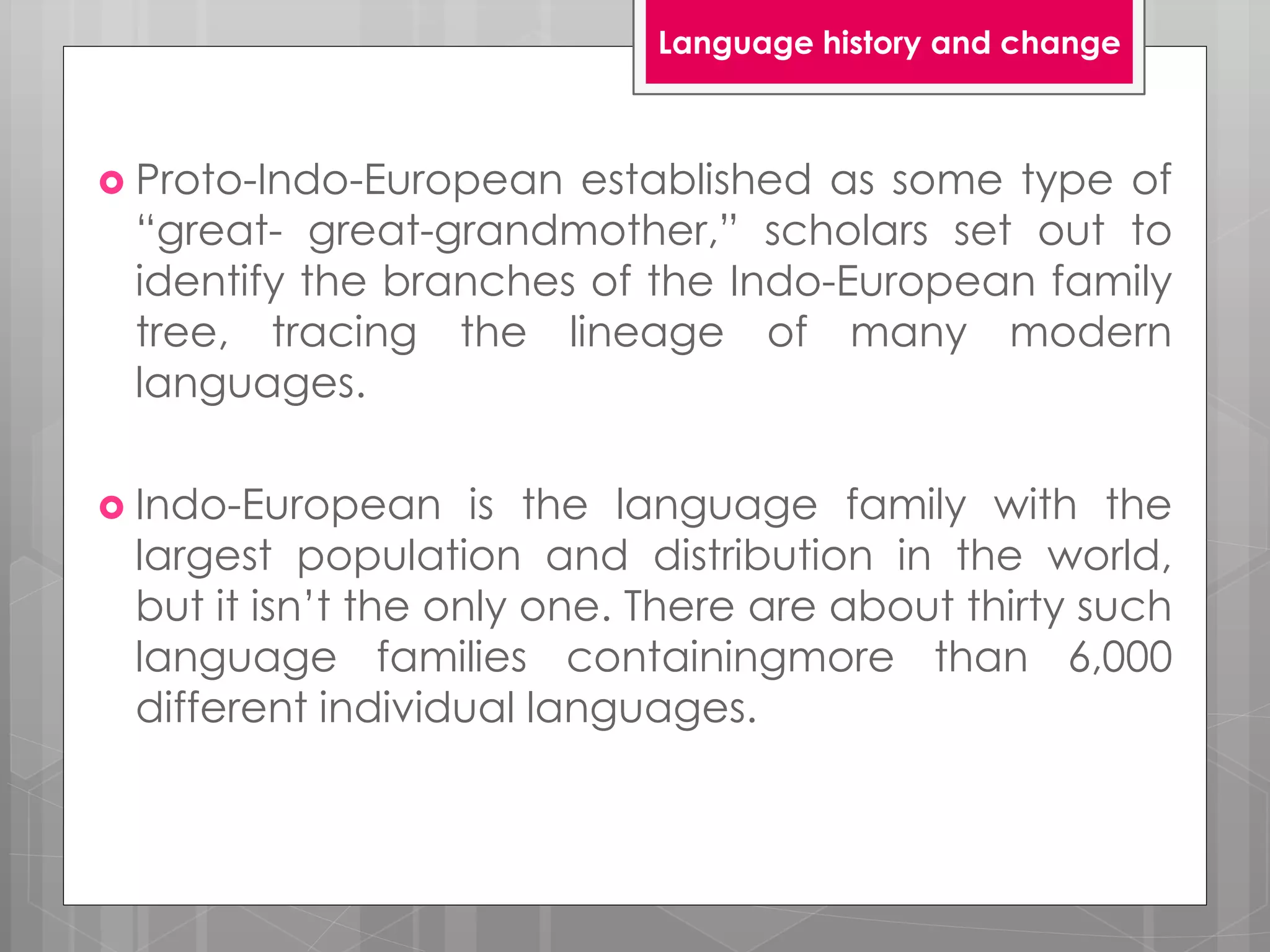 Language history and change

Proto-Indo-European established as some type of “great- great-grandmother,” scholars set out to identify the branches of the Indo-European family tree, tracing the lineage of many modern languages.

Indo-European is the language family with the largest population and distribution in the world, but it isn’t the only one. There are about thirty such language families containingmore than 6,000 different individual languages.